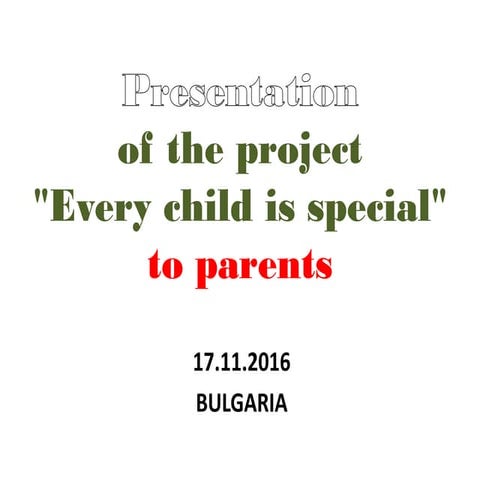 Presentation
of the project
"Every child is special"
to parents

17.11.2016
BULGARIA